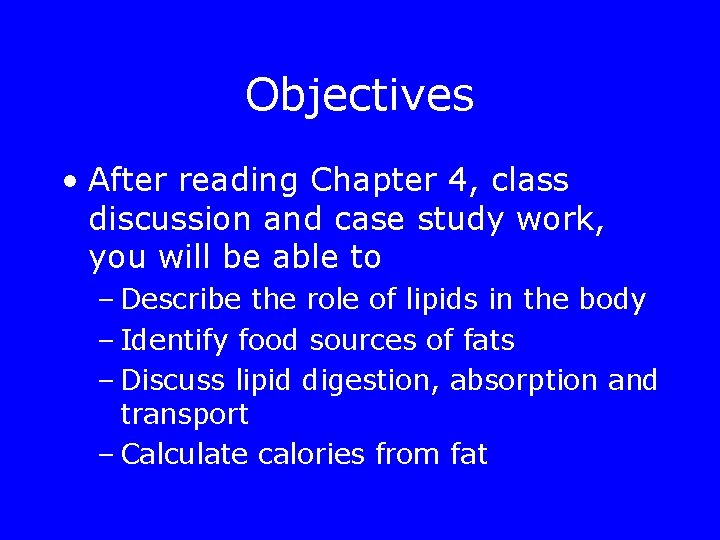 Objectives

• After reading Chapter 4, class discussion and case study work, you will be able to
  – Describe the role of lipids in the body
  – Identify food sources of fats
  – Discuss lipid digestion, absorption and transport
  – Calculate calories from fat